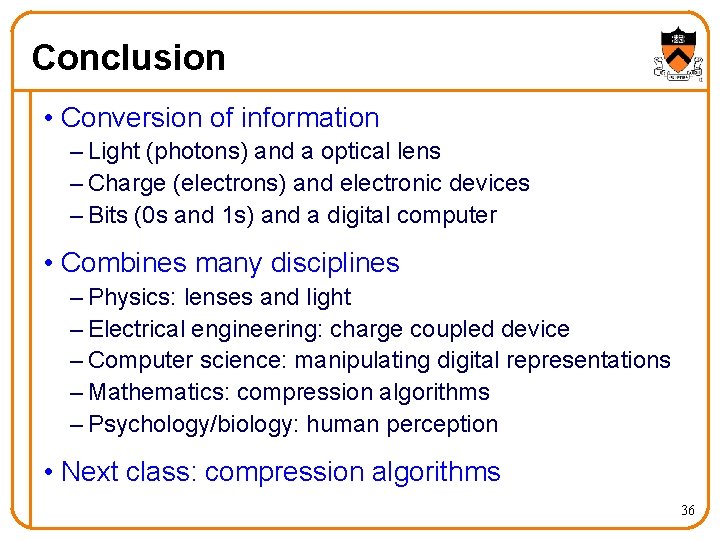 Conclusion

• Conversion of information
– Light (photons) and a optical lens
– Charge (electrons) and electronic devices
– Bits (0s and 1s) and a digital computer

• Combines many disciplines
– Physics: lenses and light
– Electrical engineering: charge coupled device
– Computer science: manipulating digital representations
– Mathematics: compression algorithms
– Psychology/biology: human perception

• Next class: compression algorithms

36